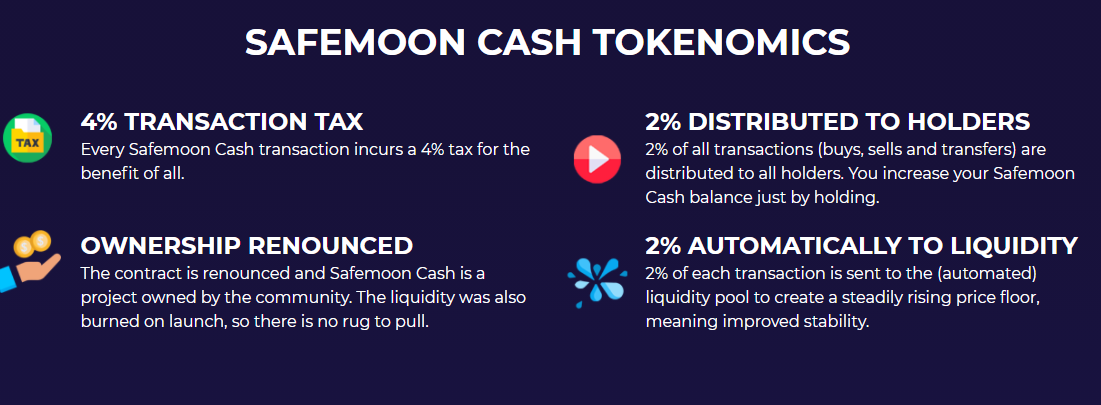 SAFEMOON CASH TOKENOMICS

TAX

4% TRANSACTION TAX
Every Safemoon Cash transaction incurs a 4% tax for the benefit of all.

OWNERSHIP RENOUNCED
The contract is renounced and Safemoon Cash is a project owned by the community. The liquidity was also burned on launch, so there is no rug to pull.

2% DISTRIBUTED TO HOLDERS
2% of all transactions (buys, sells and transfers) are distributed to all holders. You increase your Safemoon Cash balance just by holding.

2% AUTOMATICALLY TO LIQUIDITY
2% of each transaction is sent to the (automated) liquidity pool to create a steadily rising price floor, meaning improved stability.